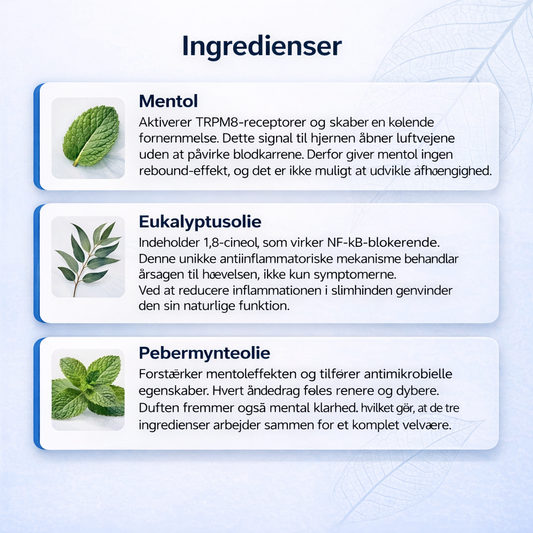 Ingredienser

Mentol

Aktiverer TRPM8-receptorer og skaber en kølende fornemmelse. Dette signal til hjernen åbner luftvejene uden at påvirke blodkarrene. Derfor giver mentol ingen rebound-effekt, og det er ikke muligt at udvikle afhængighed.

Eukalyptusolie

Indeholder 1,8-cineol, som virker NF-kB-blokerende. Denne unikke antiinflammatoriske mekanisme behandlar årsagen til hævelsen, ikke kun symptomerne. Ved at reducere inflammationen i slimhinden genvinder den sin naturlige funktion.

Pebermynteolie

Forstærker mentoleffekten og tilfører antimikrobielle egenskaber. Hvert åndedrag føles renere og dybere. Duften fremmer også mental klarhed. hvilket gør, at de tre ingredienser arbejder sammen for et komplet velvære.